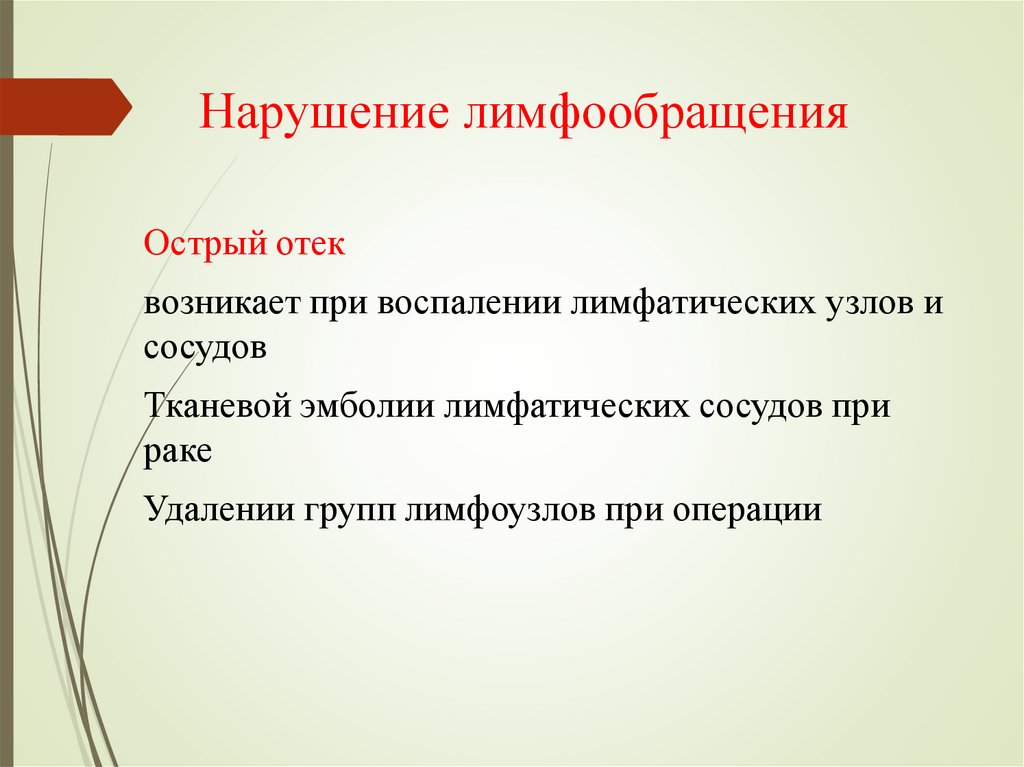 Нарушение лимфообращения

Острый отек

возникает при воспалении лимфатических узлов и сосудов

Тканевой эмболии лимфатических сосудов при раке

Удалении групп лимфоузлов при операции